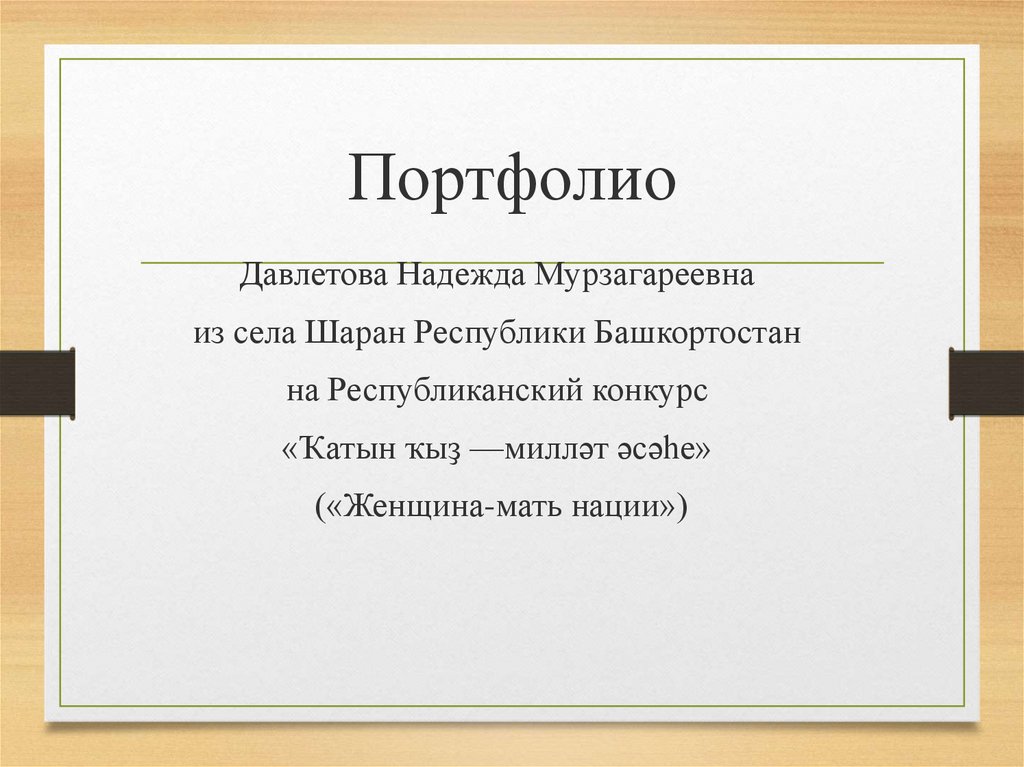 Портфолио

Давлетова Надежда Мурзагареевна
из села Шаран Республики Башкортостан
на Республиканский конкурс
«Ҡатын ҡыҙ —милләт әсәһе»
(«Женщина-мать нации»)